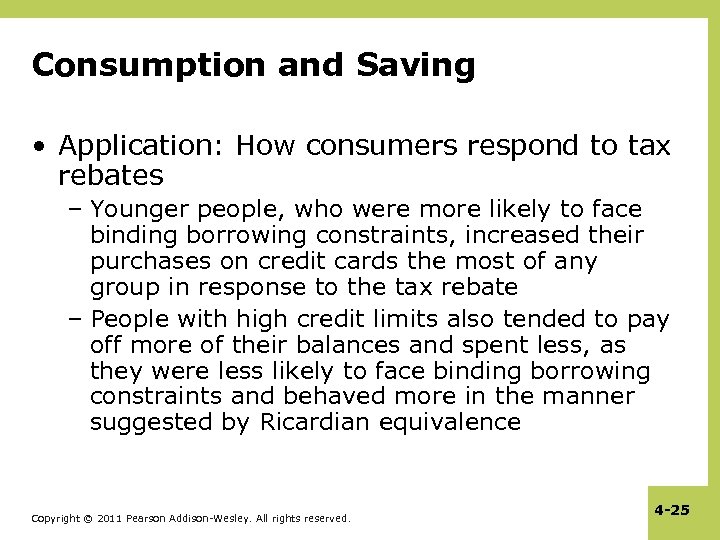 Consumption and Saving

• Application: How consumers respond to tax rebates

– Younger people, who were more likely to face binding borrowing constraints, increased their purchases on credit cards the most of any group in response to the tax rebate

– People with high credit limits also tended to pay off more of their balances and spent less, as they were less likely to face binding borrowing constraints and behaved more in the manner suggested by Ricardian equivalence

Copyright © 2011 Pearson Addison-Wesley. All rights reserved.

4-25